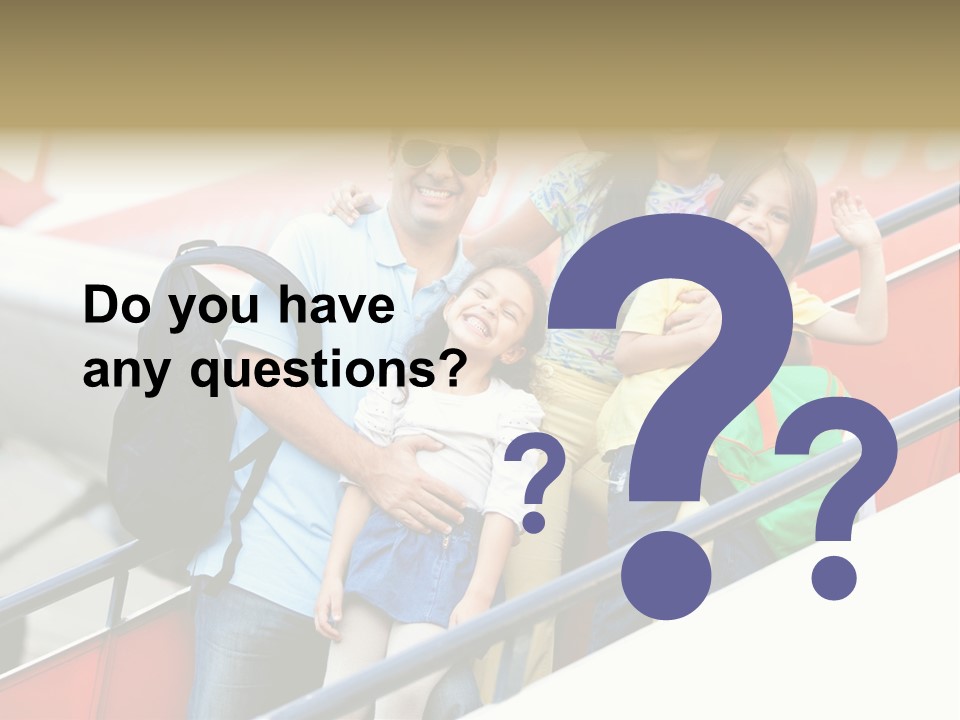 Do you have any questions?

?
?
?